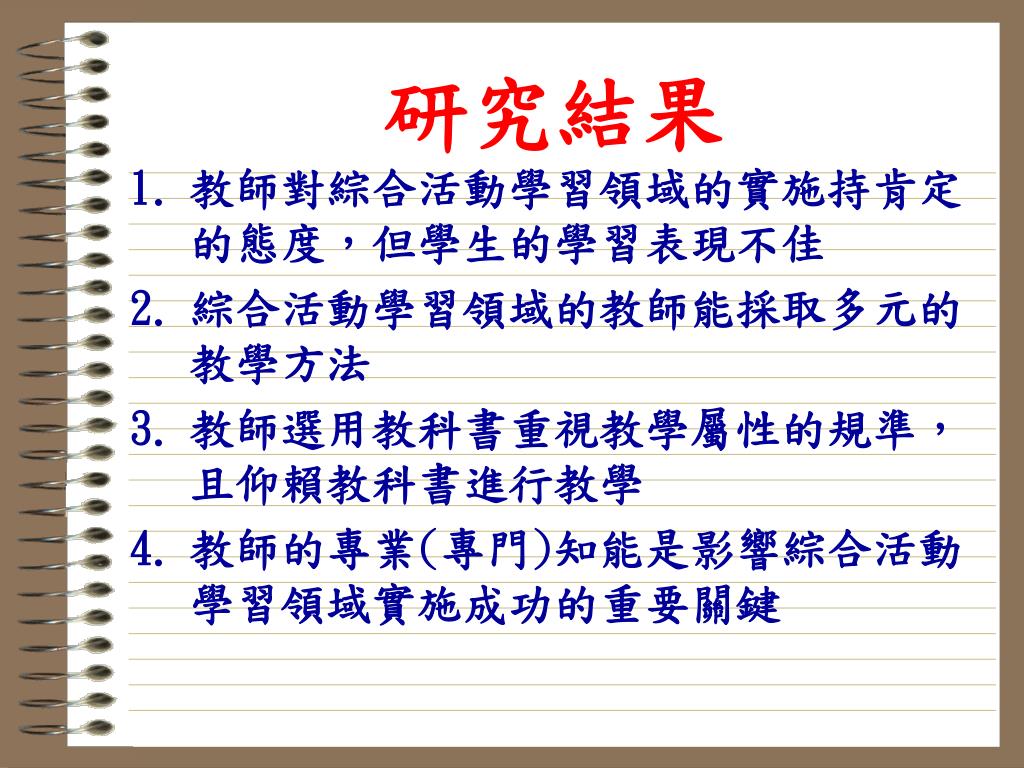 研究結果

1. 教師對綜合活動學習領域的實施持肯定的態度，但學生的學習表現不佳
2. 綜合活動學習領域的教師能採取多元的教學方法
3. 教師選用教科書重視教學屬性的規準，且仰賴教科書進行教學
4. 教師的專業(專門)知能是影響綜合活動學習領域實施成功的重要關鍵